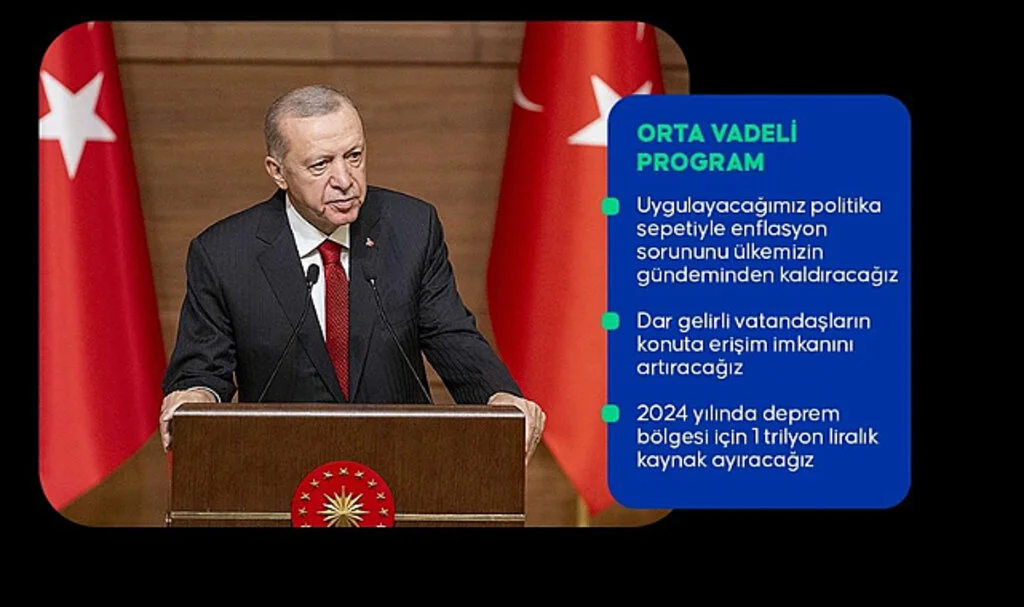 ORTA VADELİ PROGRAM

Uygulayacağımız politika sepetiyle enflasyon sorununu ülkemizin gündeminden kaldıracağız

Dar gelirli vatandaşların konuta erişim imkanını artıracağız

2024 yılında deprem bölgesi için 1 trilyon liralık kaynak ayıracağız